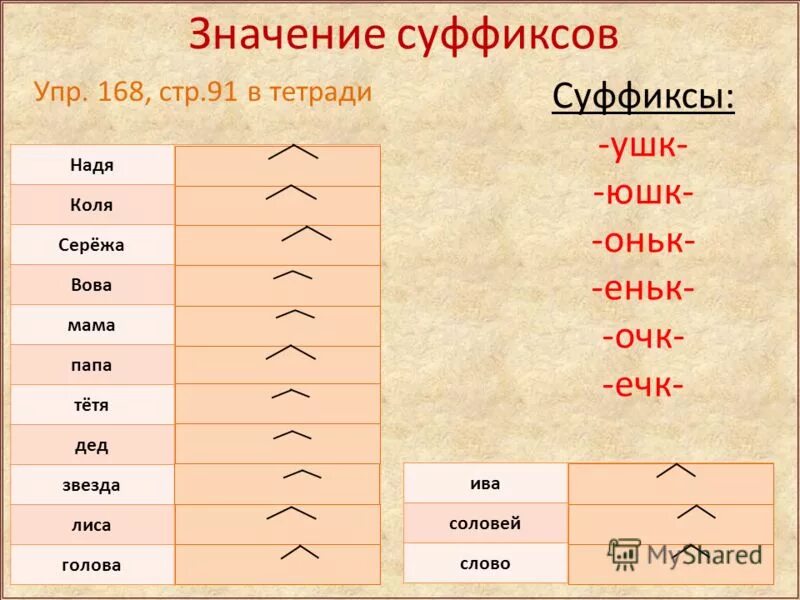 Значение суффиксов

Упр. 168, стр.91 в тетради

| Надя | |
|---|---|
| Коля | |
| Серёжа | |
| Вова | |
| мама | |
| папа | |
| тётя | |
| дед | |
| звезда | |
| лиса | |
| голова | |

Суффиксы:
-ушк-
-юшк-
-оньк-
-еньк-
-очк-
-ечк-

| ива | |
|---|---|
| соловей | |
| слово | |

MyShared